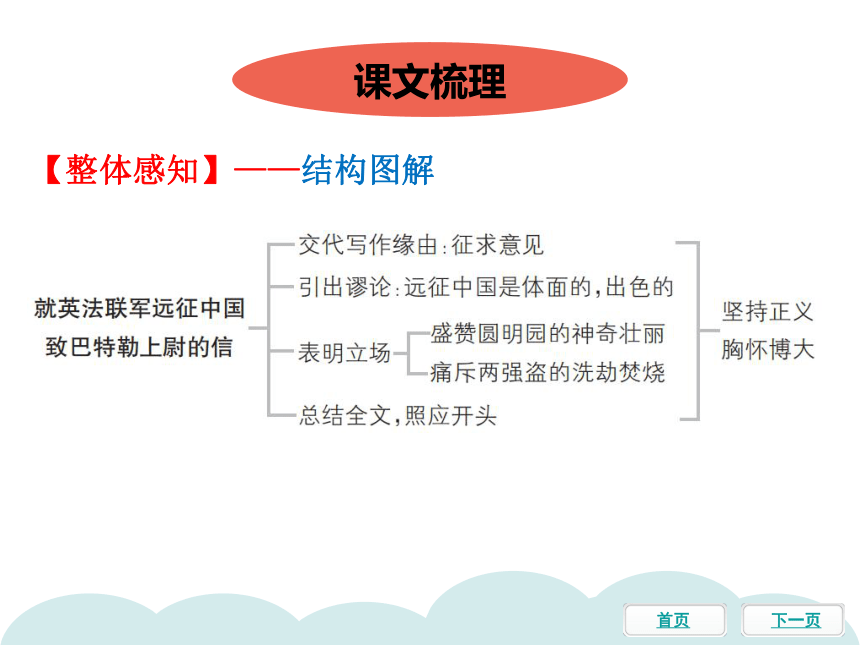 课文梳理

【整体感知】——结构图解

就英法联军远征中国致巴特勒上尉的信

交代写作缘由：征求意见

引出谬论：远征中国是体面的，出色的

表明立场

盛赞圆明园的神奇壮丽

痛斥两强盗的洗劫焚烧

总结全文，照应开头

坚持正义
胸怀博大

首页

下一页